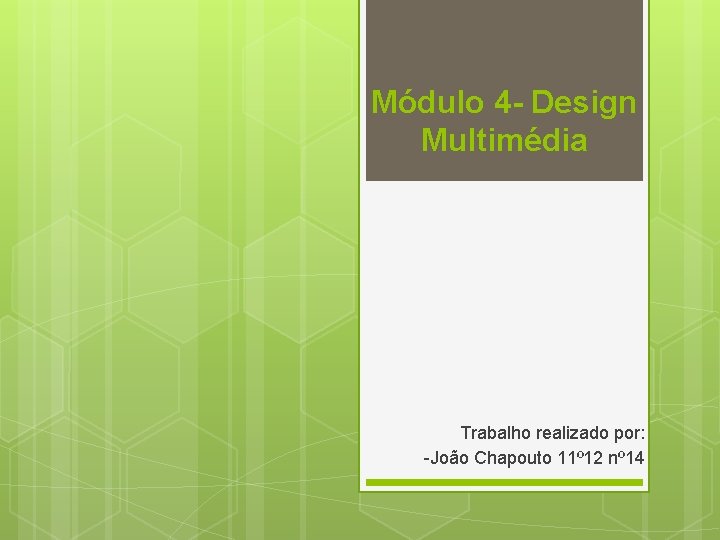 Módulo 4- Design Multimédia

Trabalho realizado por:
-João Chapouto 11º12 nº14